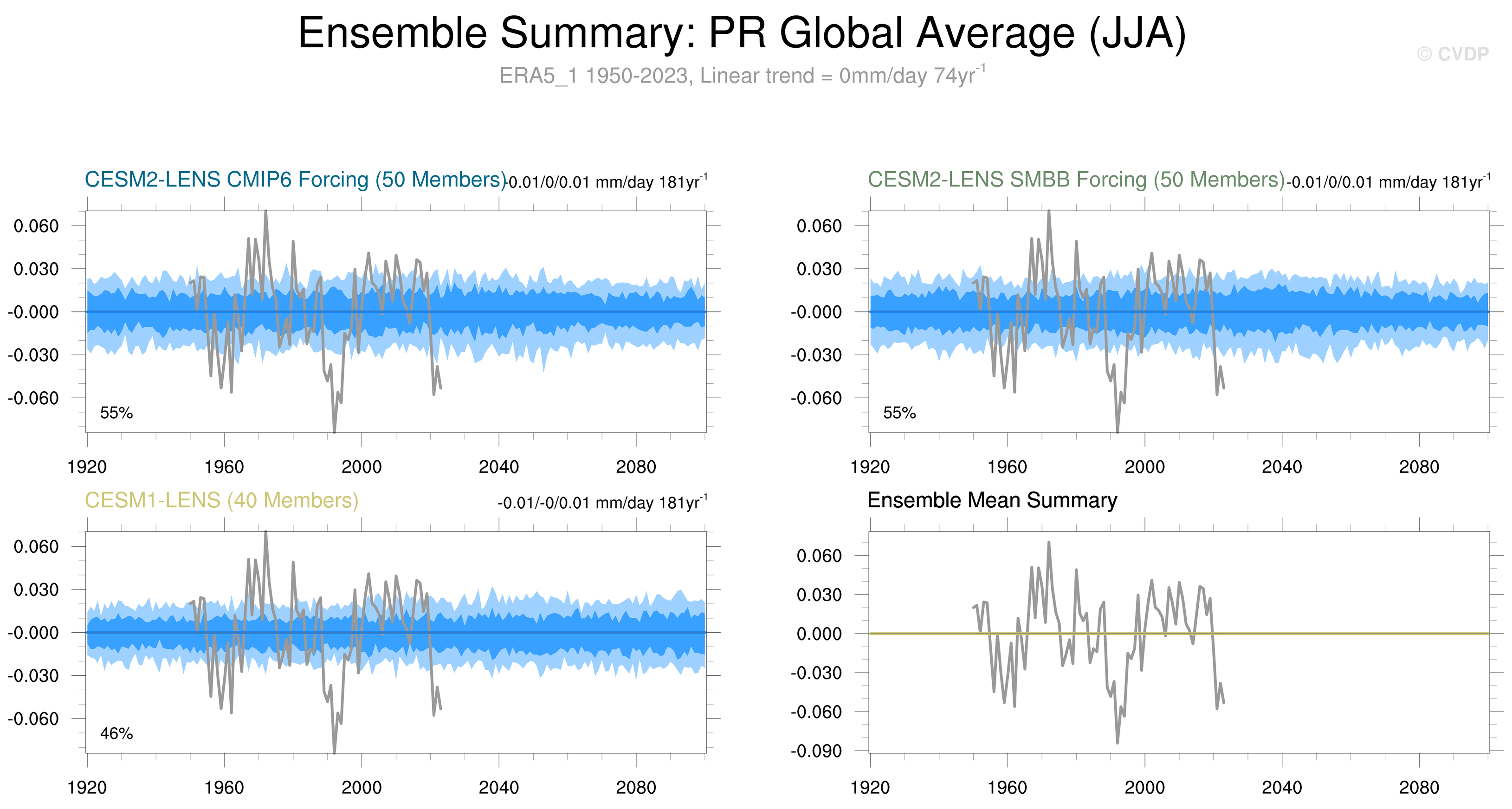 Ensemble Summary: PR Global Average (JJA)

© CVDP

ERA5_1 1950-2023, Linear trend = 0mm/day 74yr$^{-1}$

CESM2-LENS CMIP6 Forcing (50 Members)

-0.01/0/0.01 mm/day 181yr$^{-1}$

0.060
0.030
-0.000
-0.030
-0.060

55%

1920 1960 2000 2040 2080

CESM2-LENS SMBB Forcing (50 Members)

-0.01/0/0.01 mm/day 181yr$^{-1}$

0.060
0.030
-0.000
-0.030
-0.060

55%

1920 1960 2000 2040 2080

CESM1-LENS (40 Members)

-0.01/-0/0.01 mm/day 181yr$^{-1}$

0.060
0.030
-0.000
-0.030
-0.060

46%

1920 1960 2000 2040 2080

Ensemble Mean Summary

0.060
0.030
0.000
-0.030
-0.060
-0.090

1920 1960 2000 2040 2080